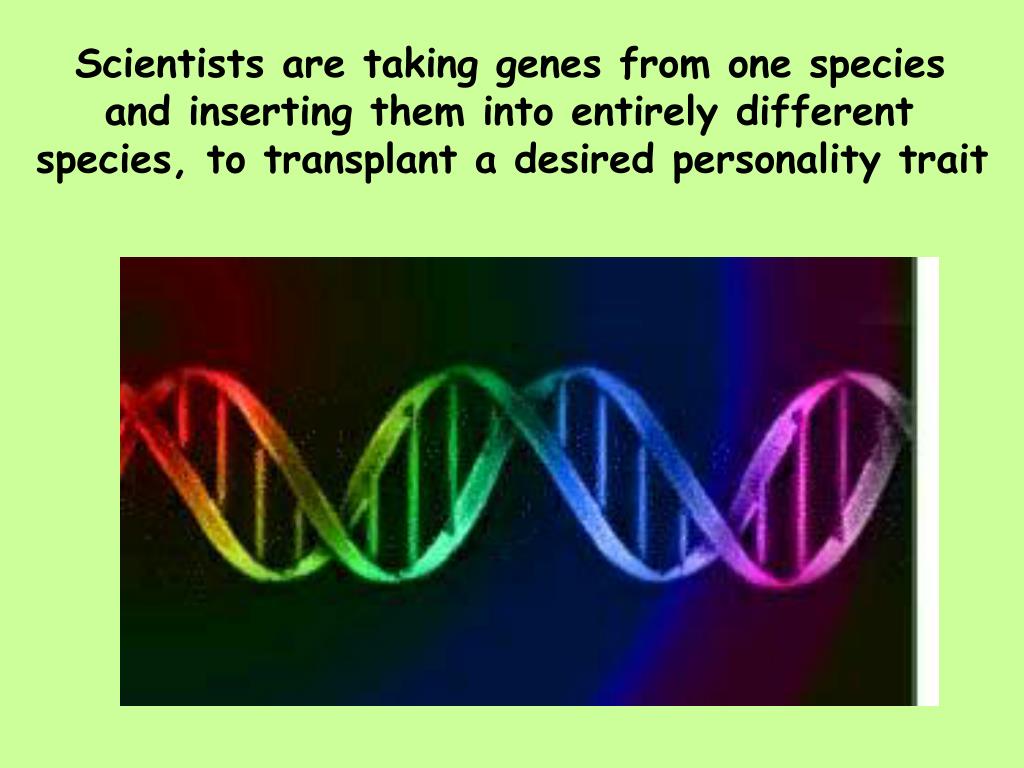 Scientists are taking genes from one species and inserting them into entirely different species, to transplant a desired personality trait